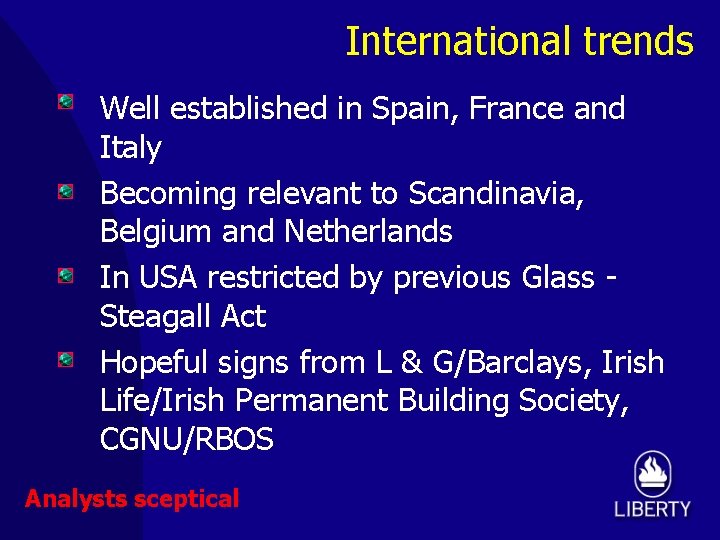 International trends

Well established in Spain, France and Italy

Becoming relevant to Scandinavia, Belgium and Netherlands

In USA restricted by previous Glass - Steagall Act

Hopeful signs from L & G/Barclays, Irish Life/Irish Permanent Building Society, CGNU/RBOS

Analysts sceptical

LIBERTY